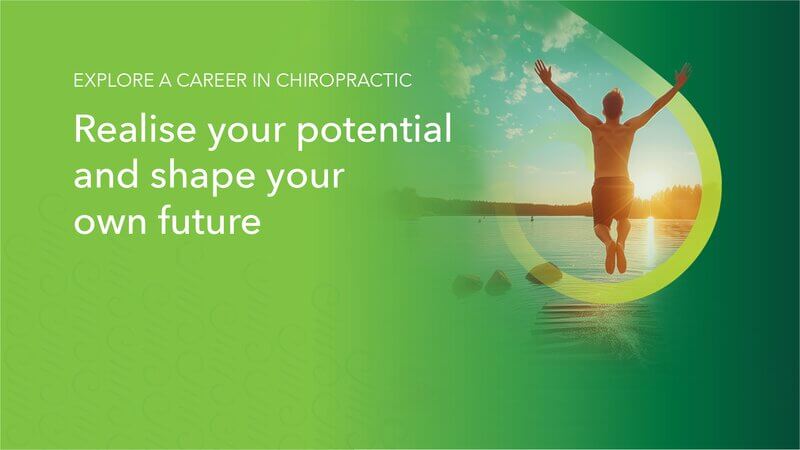 EXPLORE A CAREER IN CHIROPRACTIC

Realise your potential and shape your own future